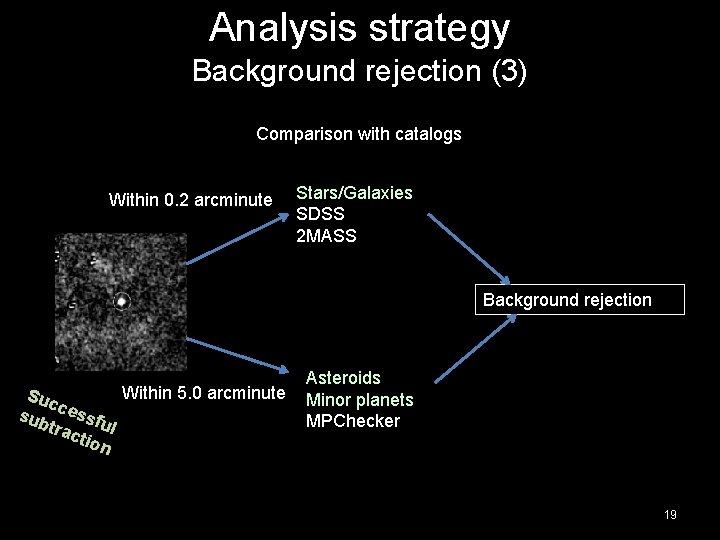 Analysis strategy
Background rejection (3)

Comparison with catalogs

Within 0.2 arcminute

Stars/Galaxies
SDSS
2MASS

Background rejection

Within 5.0 arcminute

Asteroids
Minor planets
MPChecker

Successful subtraction

19